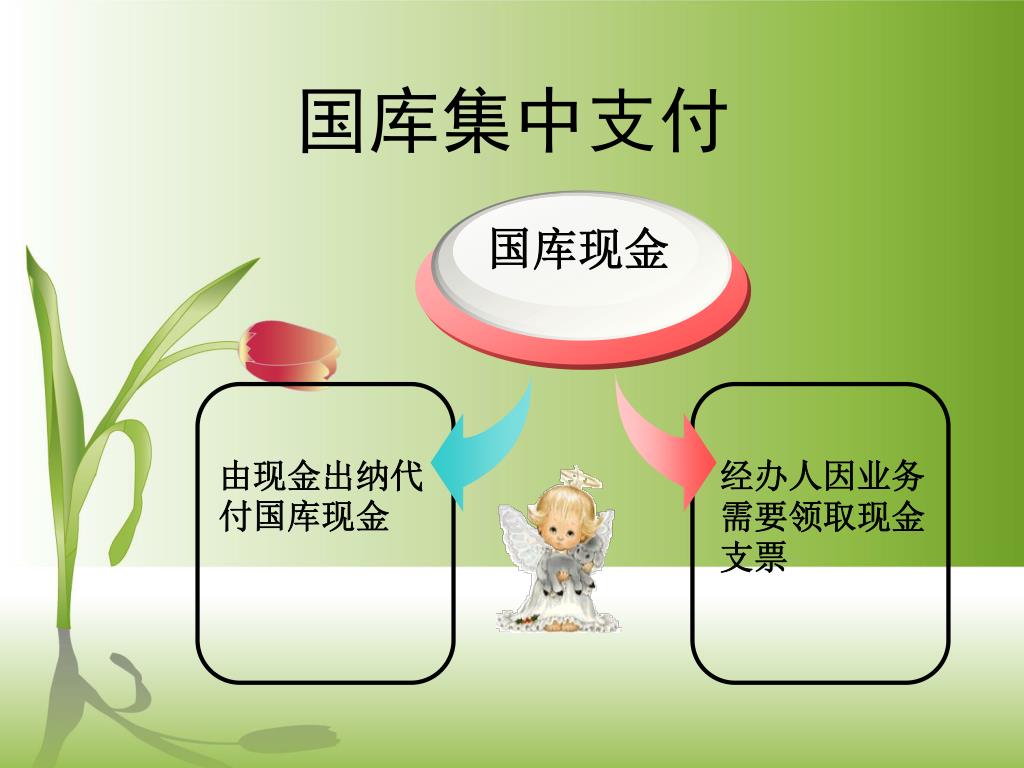 国库集中支付

国库现金

由现金出纳代付国库现金

经办人因业务需要领取现金支票